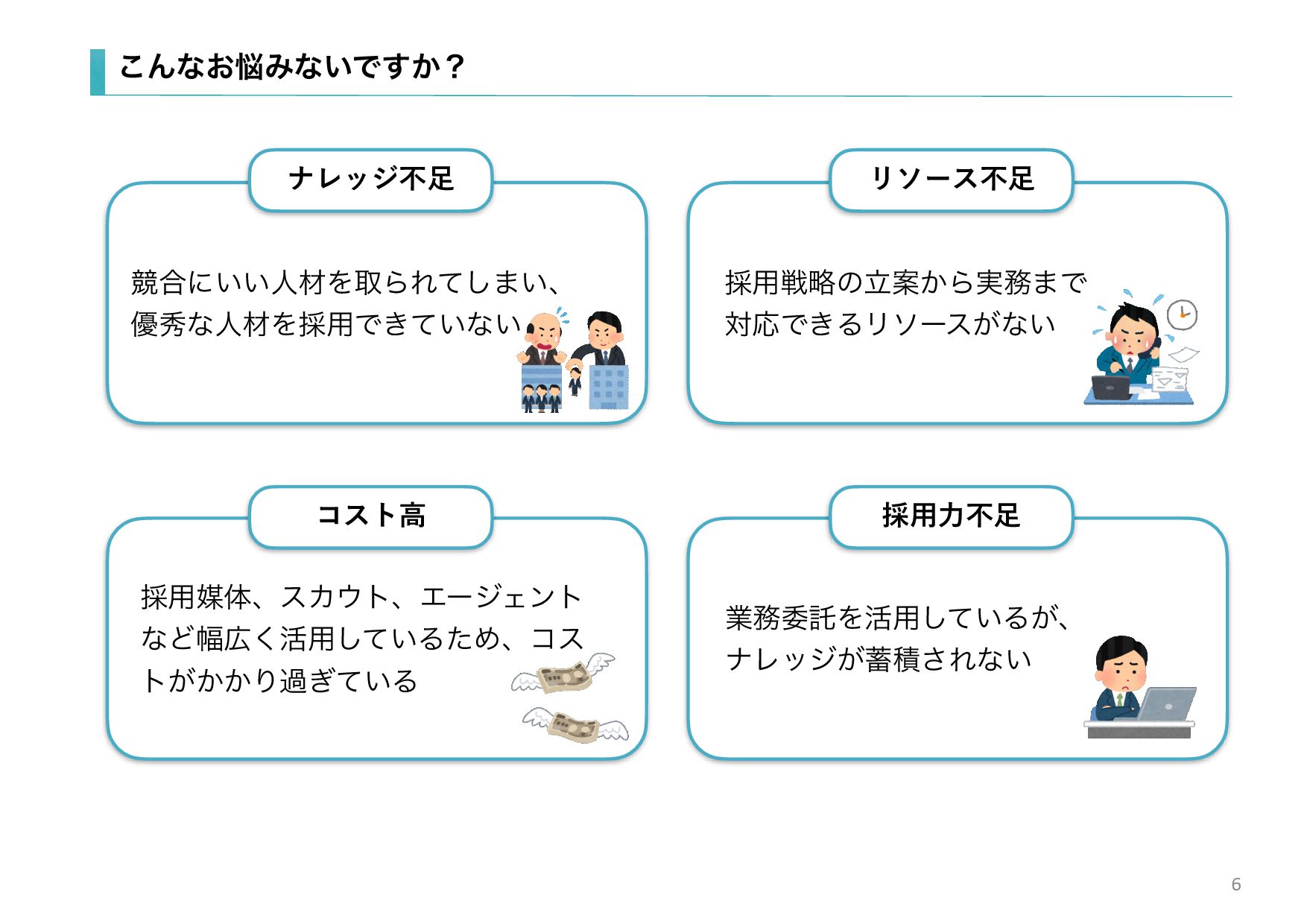 こんなお悩みないですか？

ナレッジ不足

競合にいい人材を取られてしまい、優秀な人材を採用できていない

リソース不足

採用戦略の立案から実務まで対応できるリソースがない

コスト高

採用媒体、スカウト、エージェントなど幅広く活用しているため、コストがかかり過ぎている

採用力不足

業務委託を活用しているが、ナレッジが蓄積されない

6